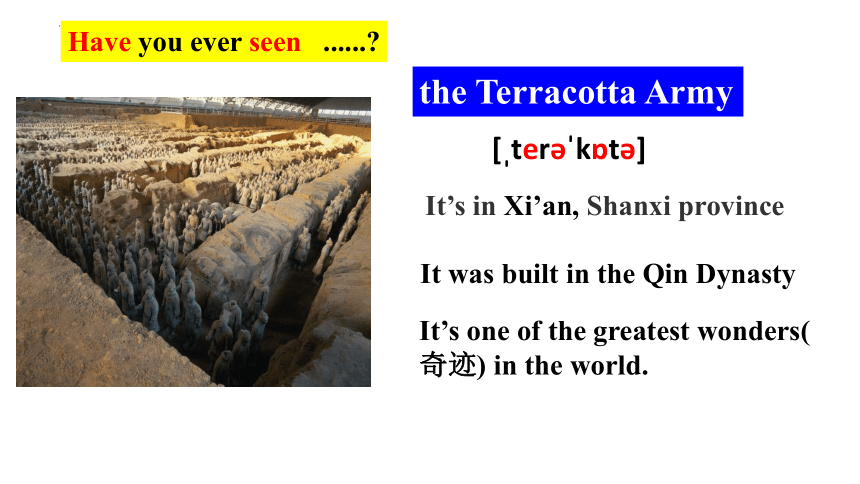 Have you ever seen ......?

the Terracotta Army

[ˌterəˈkɒtə]

It’s in Xi’an, Shanxi province

It was built in the Qin Dynasty

It’s one of the greatest wonders(奇迹) in the world.